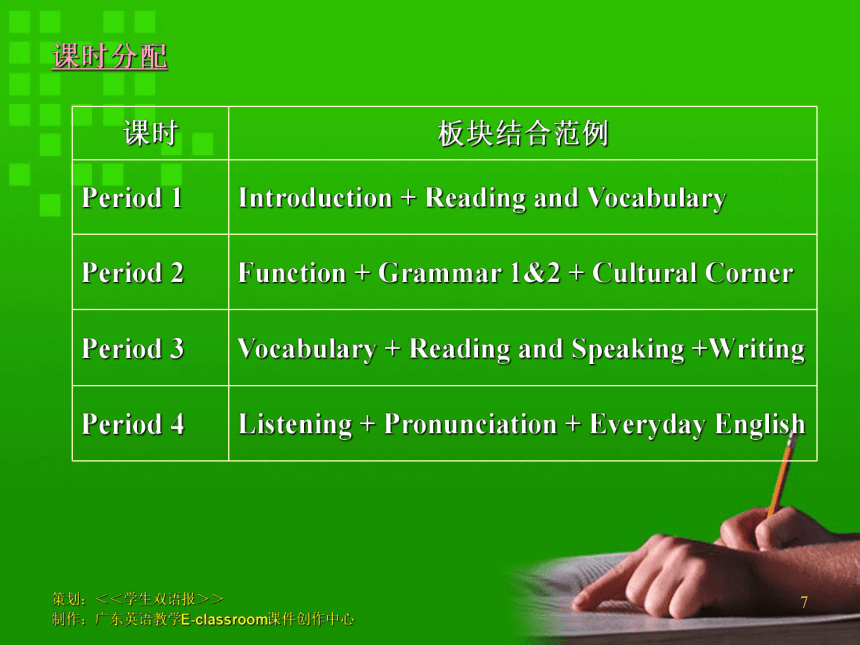 课时分配

| 课时 | 板块结合范例 |
|---|---|
| Period 1 | Introduction + Reading and Vocabulary |
| Period 2 | Function + Grammar 1&2 + Cultural Corner |
| Period 3 | Vocabulary + Reading and Speaking +Writing |
| Period 4 | Listening + Pronunciation + Everyday English |

策划：<<学生双语报>>
制作：广东英语教学E-classroom课件创作中心

7